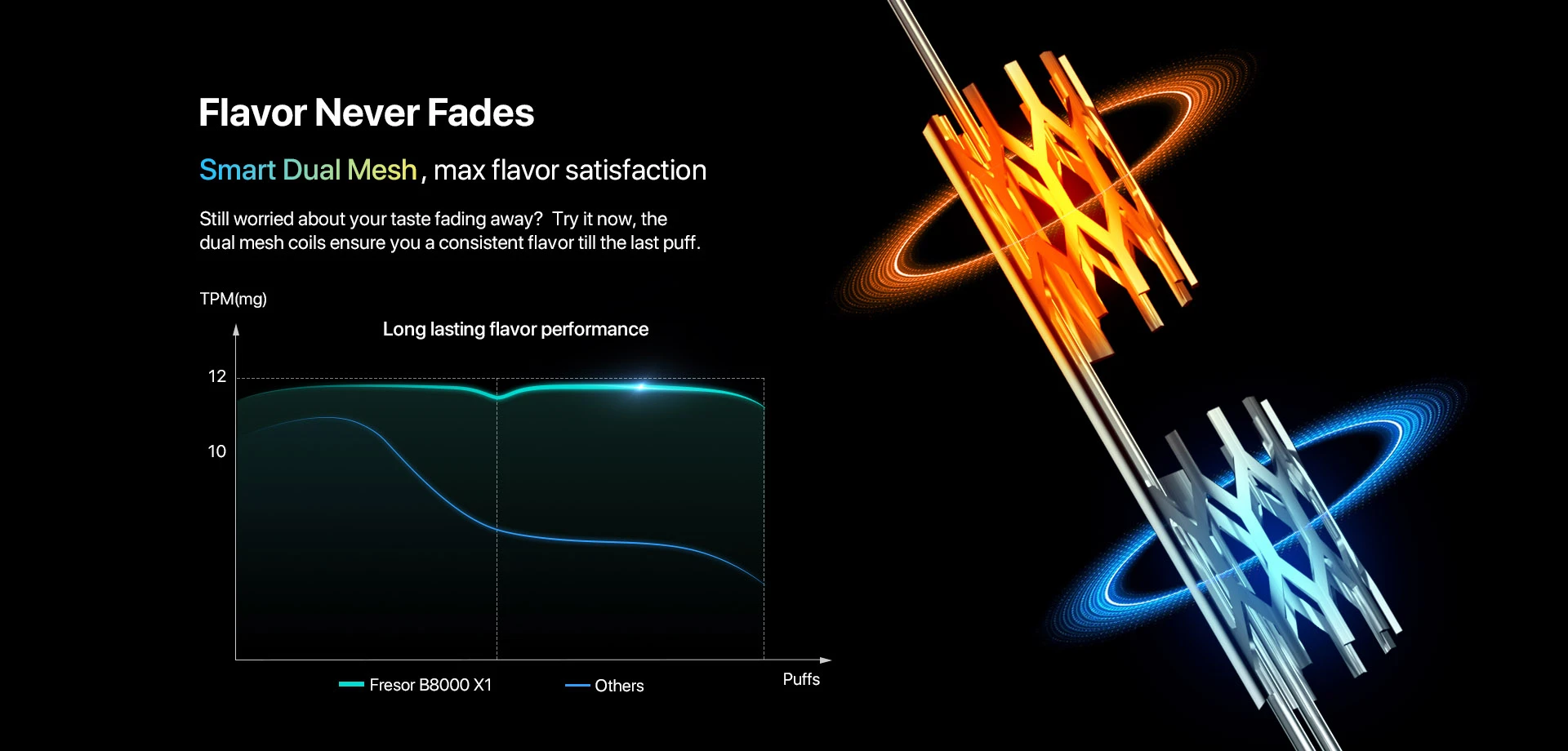 Flavor Never Fades

Smart Dual Mesh, max flavor satisfaction

Still worried about your taste fading away? Try it now, the dual mesh coils ensure you a consistent flavor till the last puff.

TPM(mg)

Long lasting flavor performance

12

10

Fresor B8000 X1

Others

Puffs